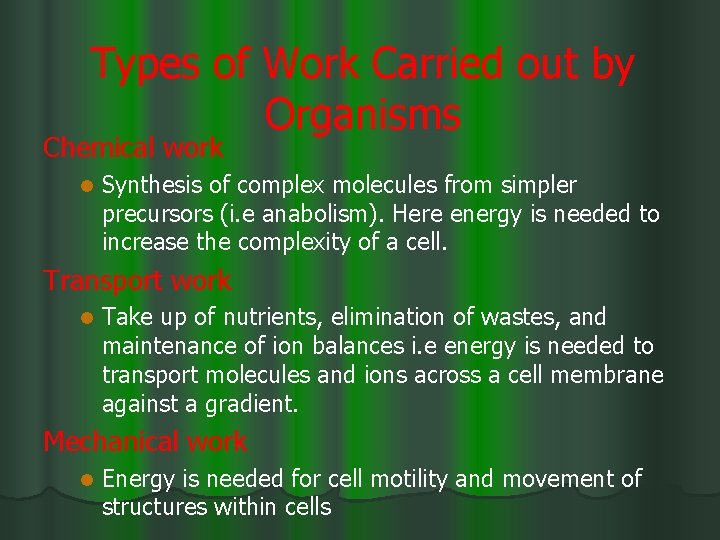 Types of Work Carried out by Organisms

Chemical work

Synthesis of complex molecules from simpler precursors (i.e anabolism). Here energy is needed to increase the complexity of a cell.

Transport work

Take up of nutrients, elimination of wastes, and maintenance of ion balances i.e energy is needed to transport molecules and ions across a cell membrane against a gradient.

Mechanical work

Energy is needed for cell motility and movement of structures within cells